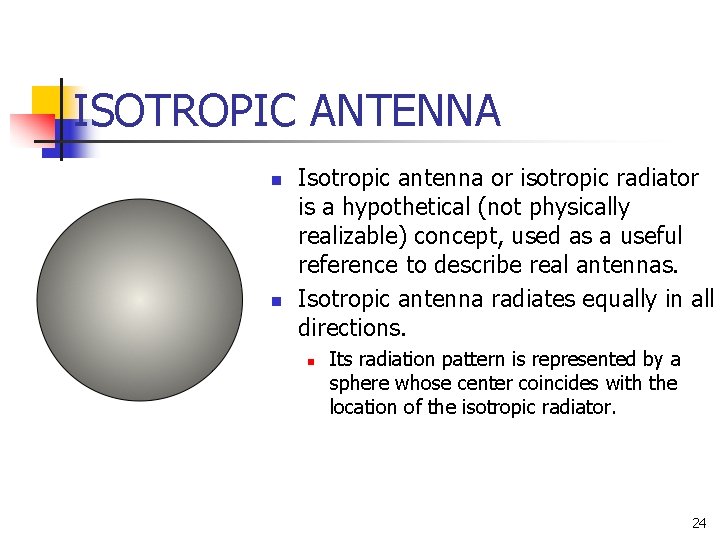 ISOTROPIC ANTENNA

- Isotropic antenna or isotropic radiator is a hypothetical (not physically realizable) concept, used as a useful reference to describe real antennas.
- Isotropic antenna radiates equally in all directions.
  - Its radiation pattern is represented by a sphere whose center coincides with the location of the isotropic radiator.

24